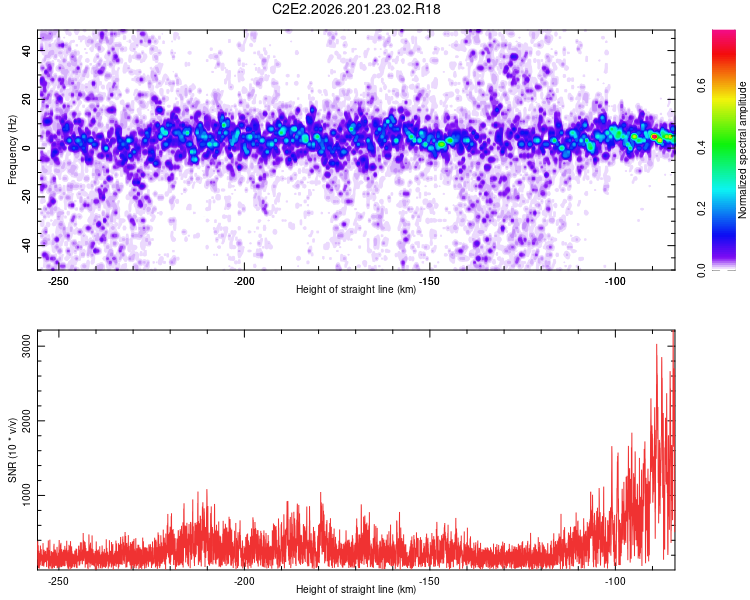 C2E2.2026.201.23.02.R18

Frequency (Hz)
40
20
0
-20
-40
-250
-200
-150
-100
Height of straight line (km)

Normalized spectral amplitude
0.0
0.2
0.4
0.6

SNR (10 * v/v)
3000
2000
1000
-250
-200
-150
-100
Height of straight line (km)